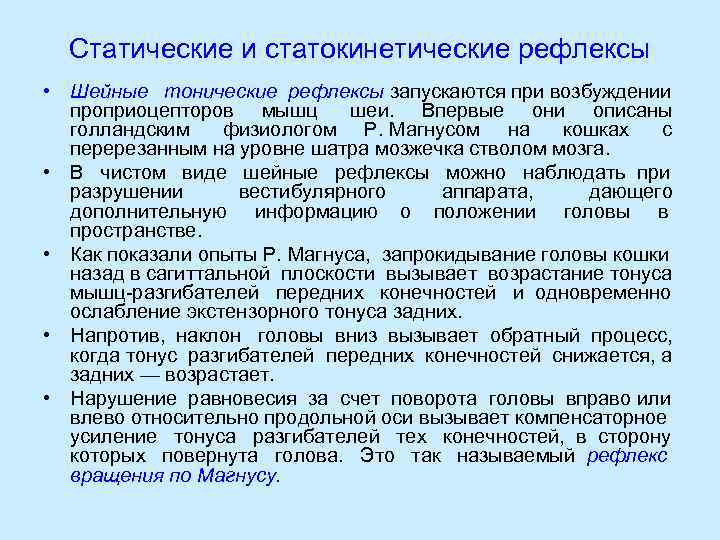 Статические и статокинетические рефлексы

• Шейные тонические рефлексы запускаются при возбуждении проприоцепторов мышц шеи. Впервые они описаны голландским физиологом Р. Магнусом на кошках с перерезанным на уровне шатра мозжечка стволом мозга.

• В чистом виде шейные рефлексы можно наблюдать при разрушении вестибулярного аппарата, дающего дополнительную информацию о положении головы в пространстве.

• Как показали опыты Р. Магнуса, запрокидывание головы кошки назад в сагиттальной плоскости вызывает возрастание тонуса мышц-разгибателей передних конечностей и одновременно ослабление экстензорного тонуса задних.

• Напротив, наклон головы вниз вызывает обратный процесс, когда тонус разгибателей передних конечностей снижается, а задних — возрастает.

• Нарушение равновесия за счет поворота головы вправо или влево относительно продольной оси вызывает компенсаторное усиление тонуса разгибателей тех конечностей, в сторону которых повернута голова. Это так называемый рефлекс вращения по Магнусу.